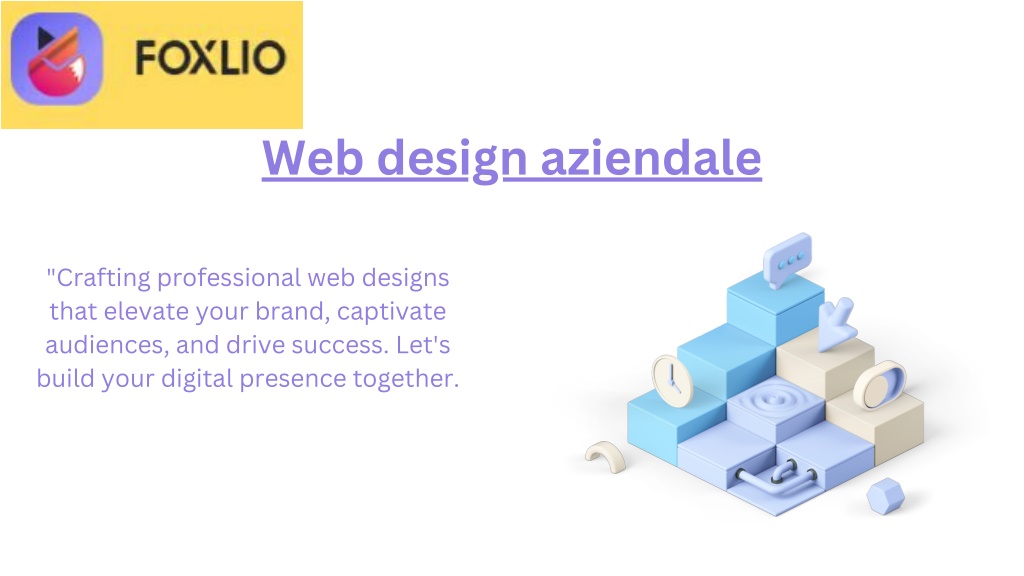 FOXLIO

Web design aziendale

"Crafting professional web designs that elevate your brand, captivate audiences, and drive success. Let's build your digital presence together.